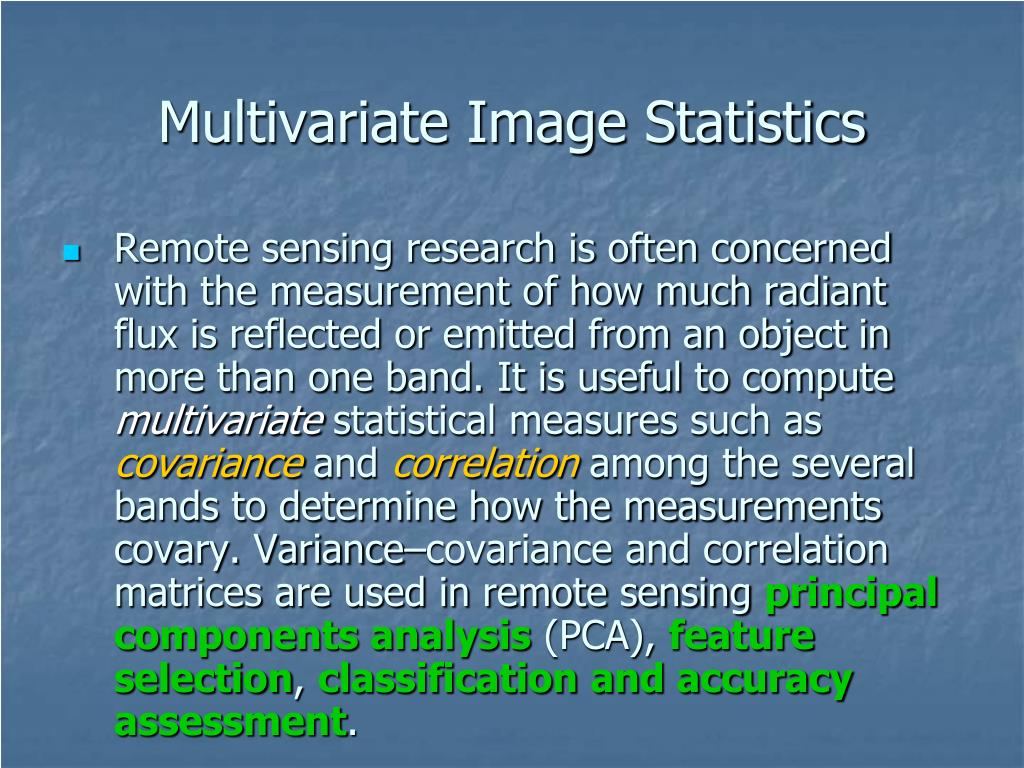 Multivariate Image Statistics

Remote sensing research is often concerned with the measurement of how much radiant flux is reflected or emitted from an object in more than one band. It is useful to compute multivariate statistical measures such as covariance and correlation among the several bands to determine how the measurements covary. Variance–covariance and correlation matrices are used in remote sensing principal components analysis (PCA), feature selection, classification and accuracy assessment.